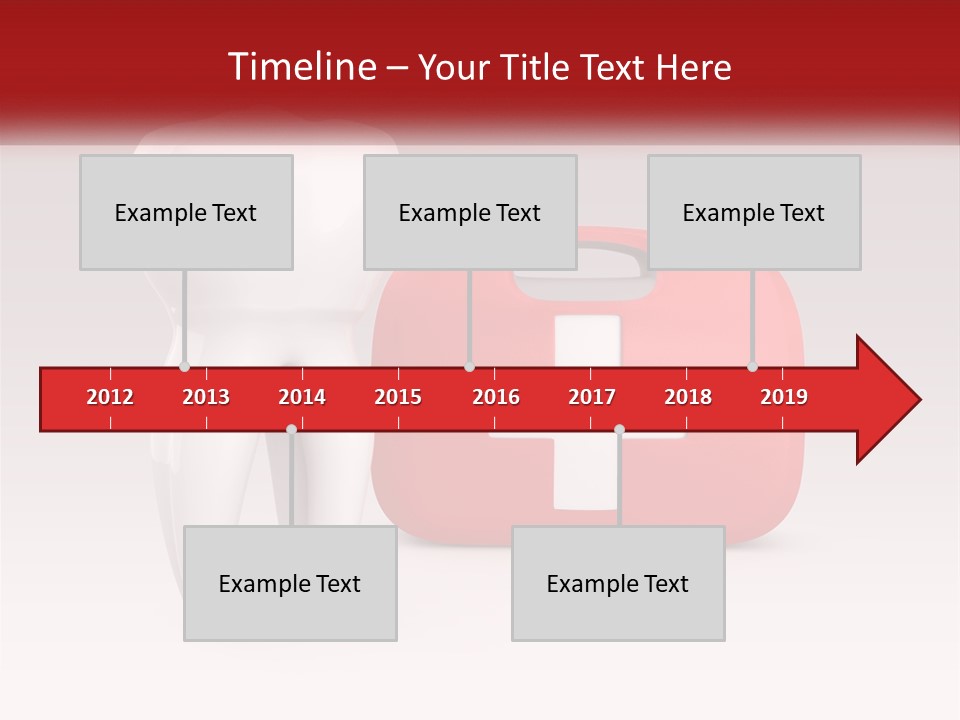 Timeline – Your Title Text Here

Example Text

Example Text

Example Text

2012 2013 2014 2015 2016 2017 2018 2019

Example Text

Example Text